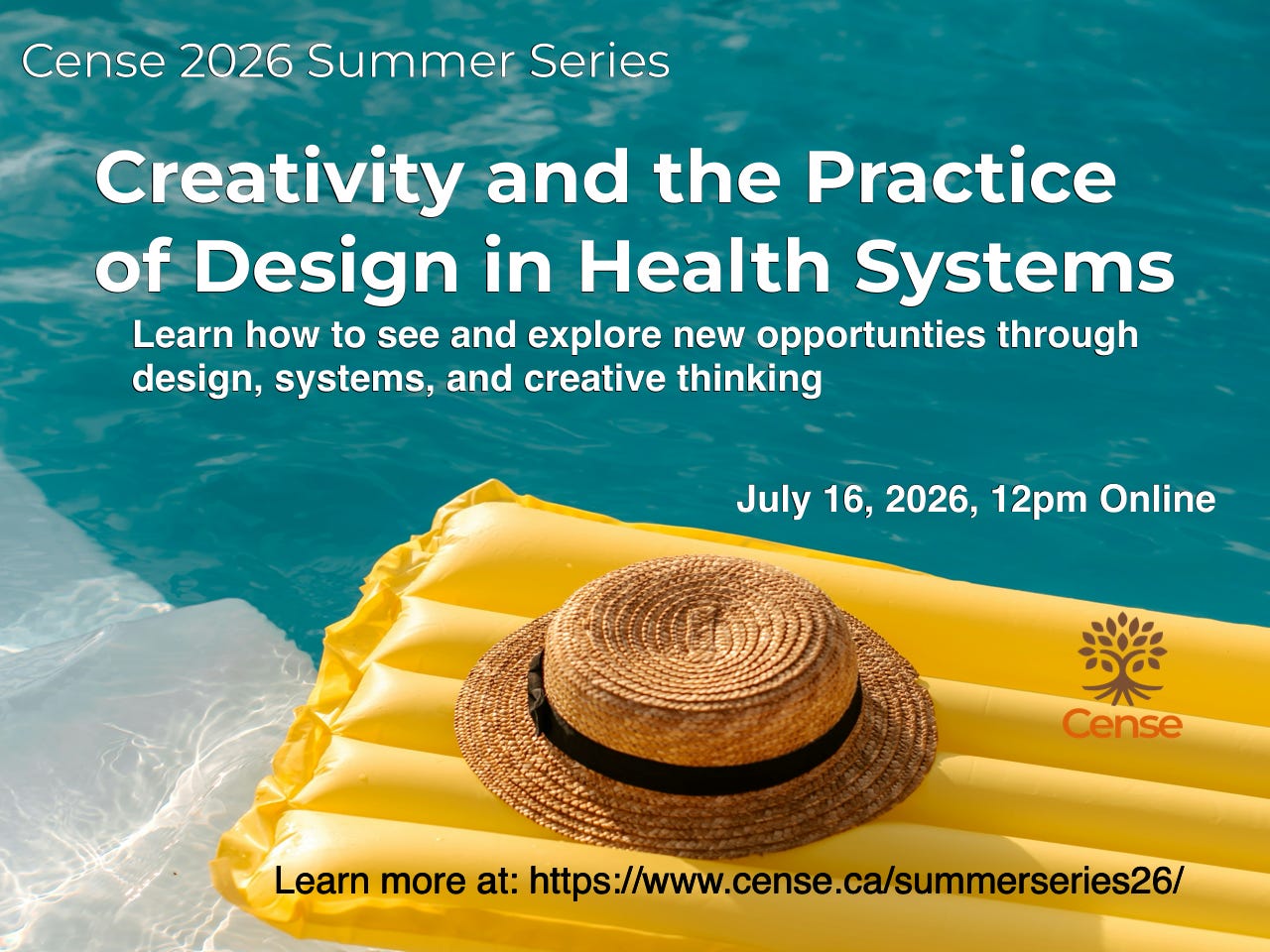 Cense 2026 Summer Series

Creativity and the Practice of Design in Health Systems

Learn how to see and explore new opportunties through design, systems, and creative thinking

July 16, 2026, 12pm Online

Cense

Learn more at: https://www.cense.ca/summerseries26/